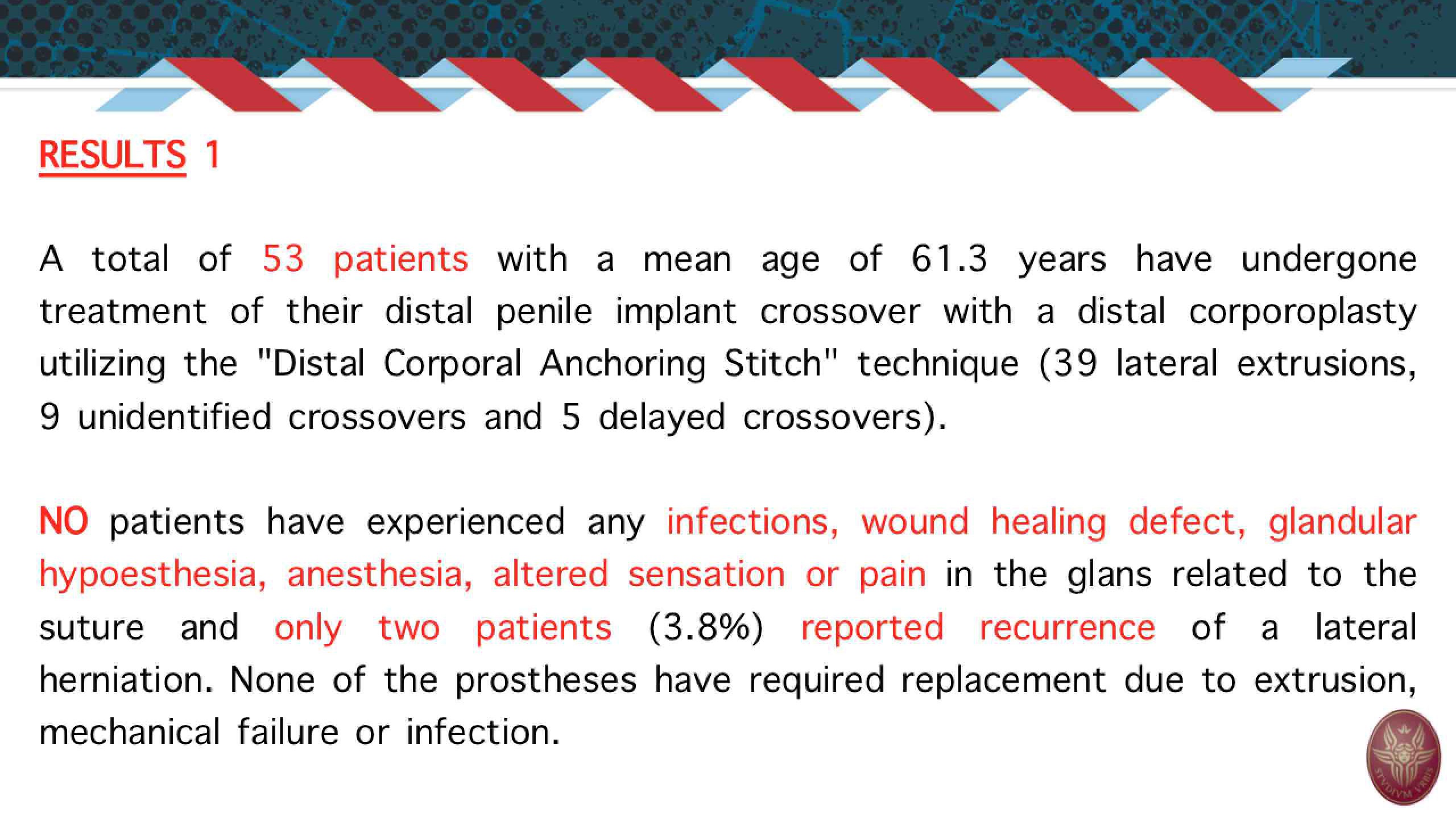 RESULTS 1

A total of 53 patients with a mean age of 61.3 years have undergone treatment of their distal penile implant crossover with a distal corporoplasty utilizing the "Distal Corporal Anchoring Stitch" technique (39 lateral extrusions, 9 unidentified crossovers and 5 delayed crossovers).

NO patients have experienced any infections, wound healing defect, glandular hypoesthesia, anesthesia, altered sensation or pain in the glans related to the suture and only two patients (3.8%) reported recurrence of a lateral herniation. None of the prostheses have required replacement due to extrusion, mechanical failure or infection.

STVDIVM VRBIS